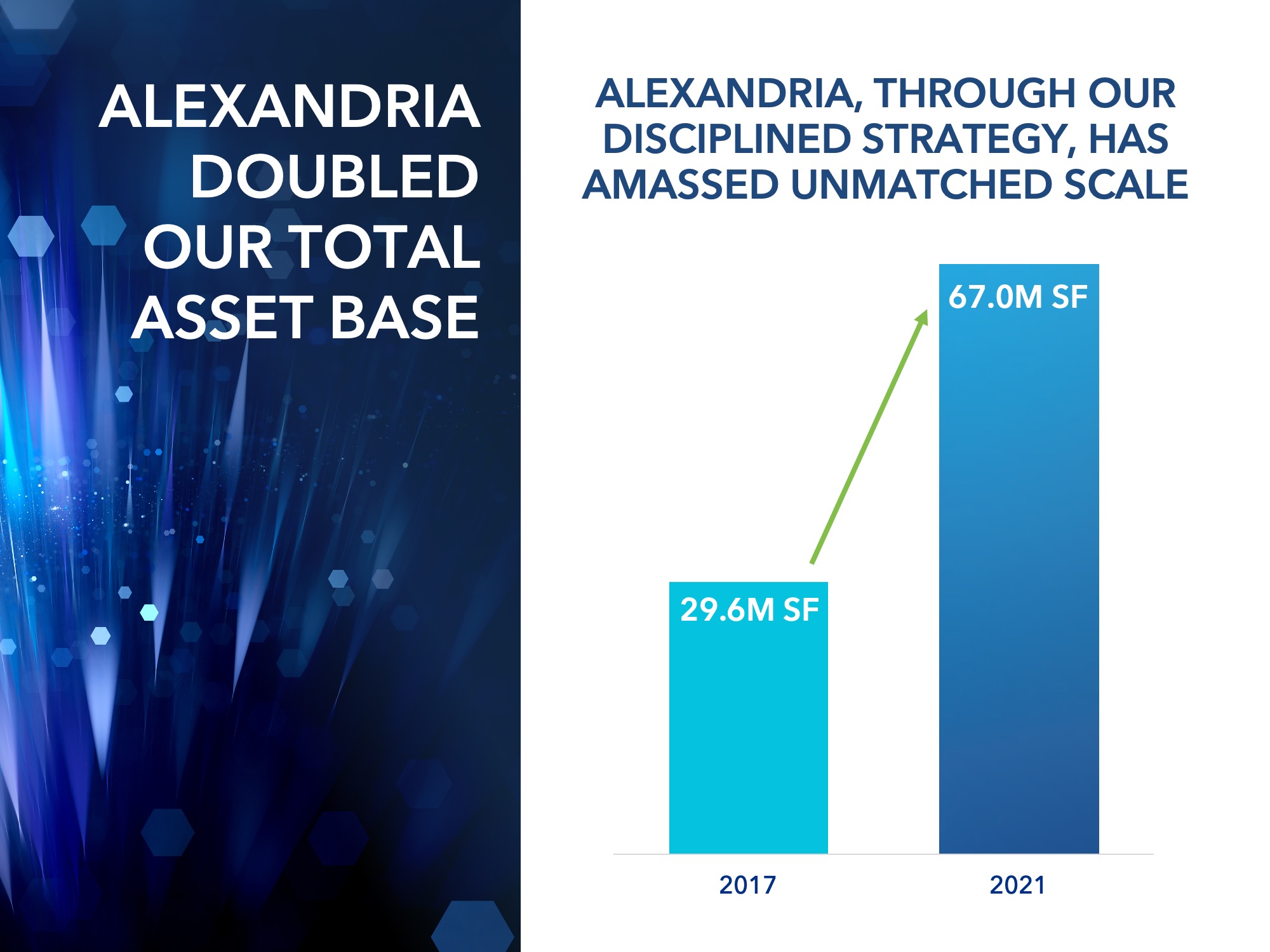 ALEXANDRIA DOUBLED OUR TOTAL ASSET BASE

ALEXANDRIA, THROUGH OUR DISCIPLINED STRATEGY, HAS AMASSED UNMATCHED SCALE

29.6M SF

67.0M SF

2017

2021